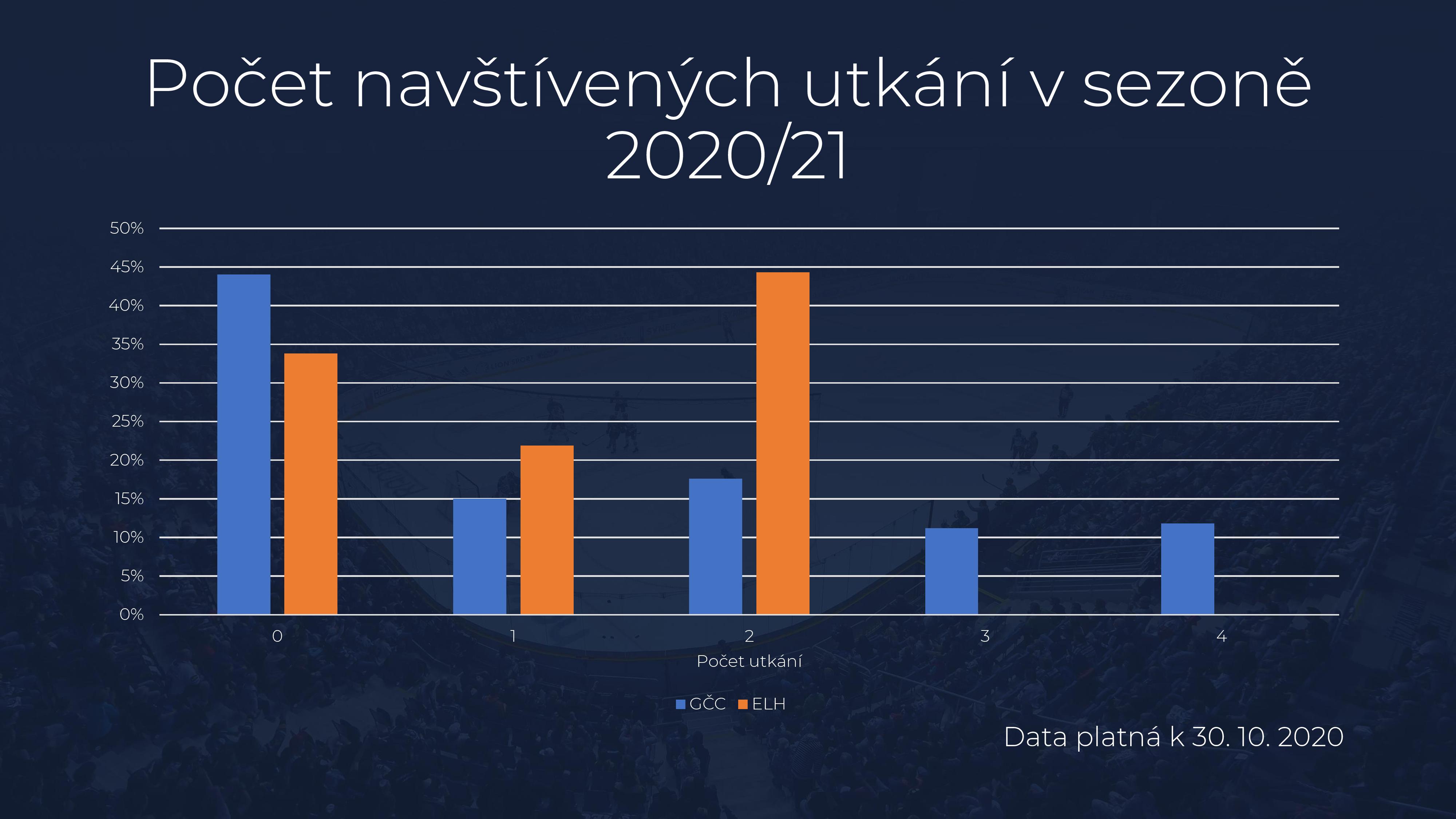 Počet navštívených utkání v sezoně 2020/21

50%
45%
40%
35%
30%
25%
20%
15%
10%
5%
0%

0
1
2
3
4

Počet utkání

GČC ELH

Data platná k 30. 10. 2020